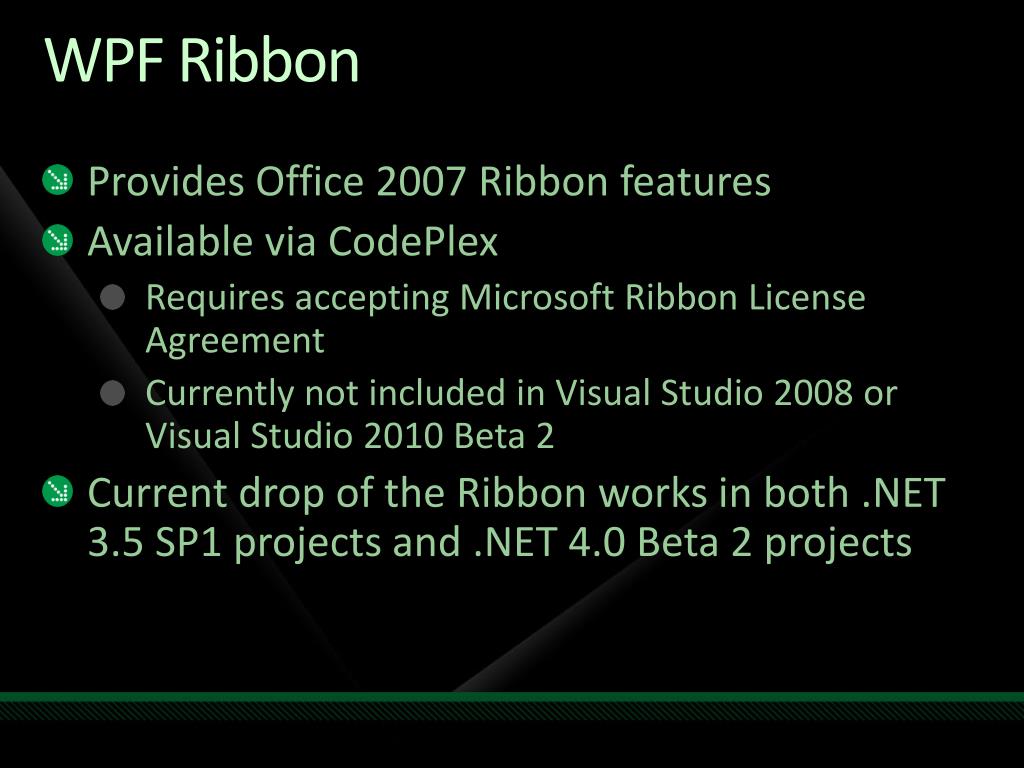 WPF Ribbon

Provides Office 2007 Ribbon features

Available via CodePlex

Requires accepting Microsoft Ribbon License Agreement

Currently not included in Visual Studio 2008 or Visual Studio 2010 Beta 2

Current drop of the Ribbon works in both .NET 3.5 SP1 projects and .NET 4.0 Beta 2 projects